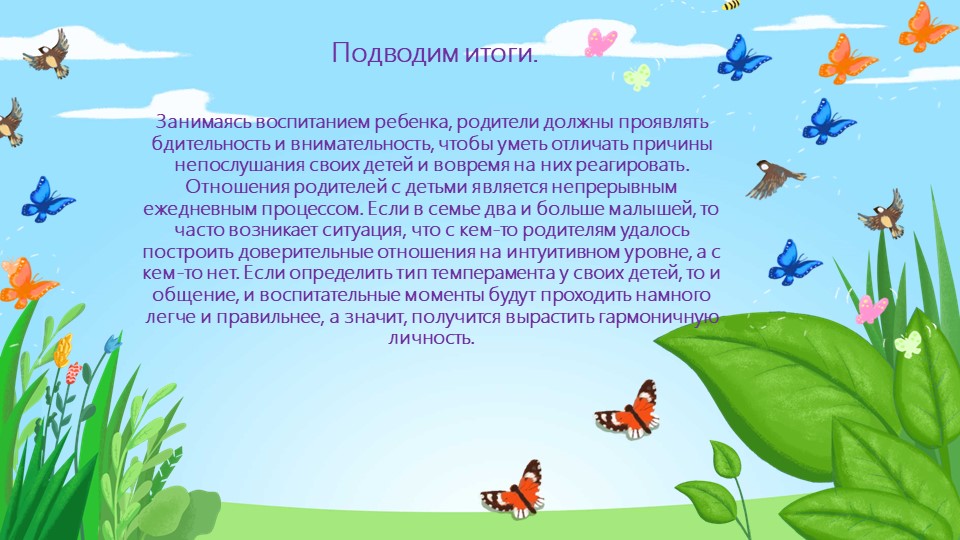 Подводим итоги.

Занимаясь воспитанием ребенка, родители должны проявлять бдительность и внимательность, чтобы уметь отличать причины непослушания своих детей и вовремя на них реагировать. Отношения родителей с детьми является непрерывным ежедневным процессом. Если в семье два и больше малышей, то часто возникает ситуация, что с кем-то родителям удалось построить доверительные отношения на интуитивном уровне, а с кем-то нет. Если определить тип темперамента у своих детей, то и общение, и воспитательные моменты будут проходить намного легче и правильнее, а значит, получится вырастить гармоничную личность.